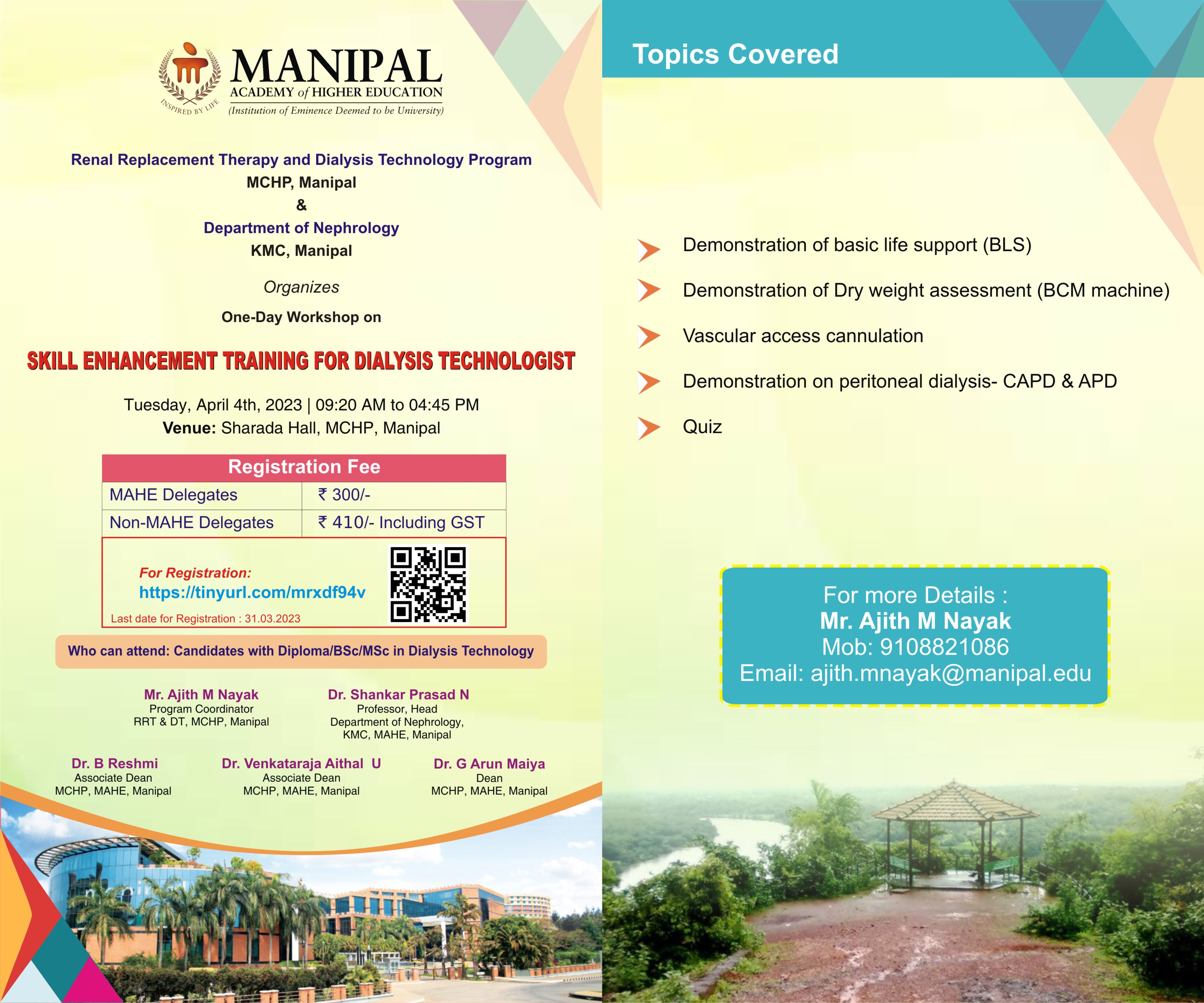 MANIPAL
ACADEMY of HIGHER EDUCATION
(Institution of Eminence Deemed to be University)
INSPIRED BY LIFE

Renal Replacement Therapy and Dialysis Technology Program
MCHP, Manipal
&
Department of Nephrology
KMC, Manipal

Organizes

One-Day Workshop on

SKILL ENHANCEMENT TRAINING FOR DIALYSIS TECHNOLOGIST

Tuesday, April 4th, 2023 | 09:20 AM to 04:45 PM
Venue: Sharada Hall, MCHP, Manipal

| Registration Fee | |
|---|---|
| MAHE Delegates | ₹ 300/- |
| Non-MAHE Delegates | ₹ 410/- Including GST |

For Registration:
https://tinyurl.com/mrxdf94v
Last date for Registration : 31.03.2023

Who can attend: Candidates with Diploma/BSc/MSc in Dialysis Technology

Mr. Ajith M Nayak
Program Coordinator
RRT & DT, MCHP, Manipal

Dr. Shankar Prasad N
Professor, Head
Department of Nephrology,
KMC, MAHE, Manipal

Dr. B Reshmi
Associate Dean
MCHP, MAHE, Manipal

Dr. Venkataraja Aithal U
Associate Dean
MCHP, MAHE, Manipal

Dr. G Arun Maiya
Dean
MCHP, MAHE, Manipal

Topics Covered

Demonstration of basic life support (BLS)

Demonstration of Dry weight assessment (BCM machine)

Vascular access cannulation

Demonstration on peritoneal dialysis- CAPD & APD

Quiz

For more Details :
Mr. Ajith M Nayak
Mob: 9108821086
Email: ajith.mnayak@manipal.edu